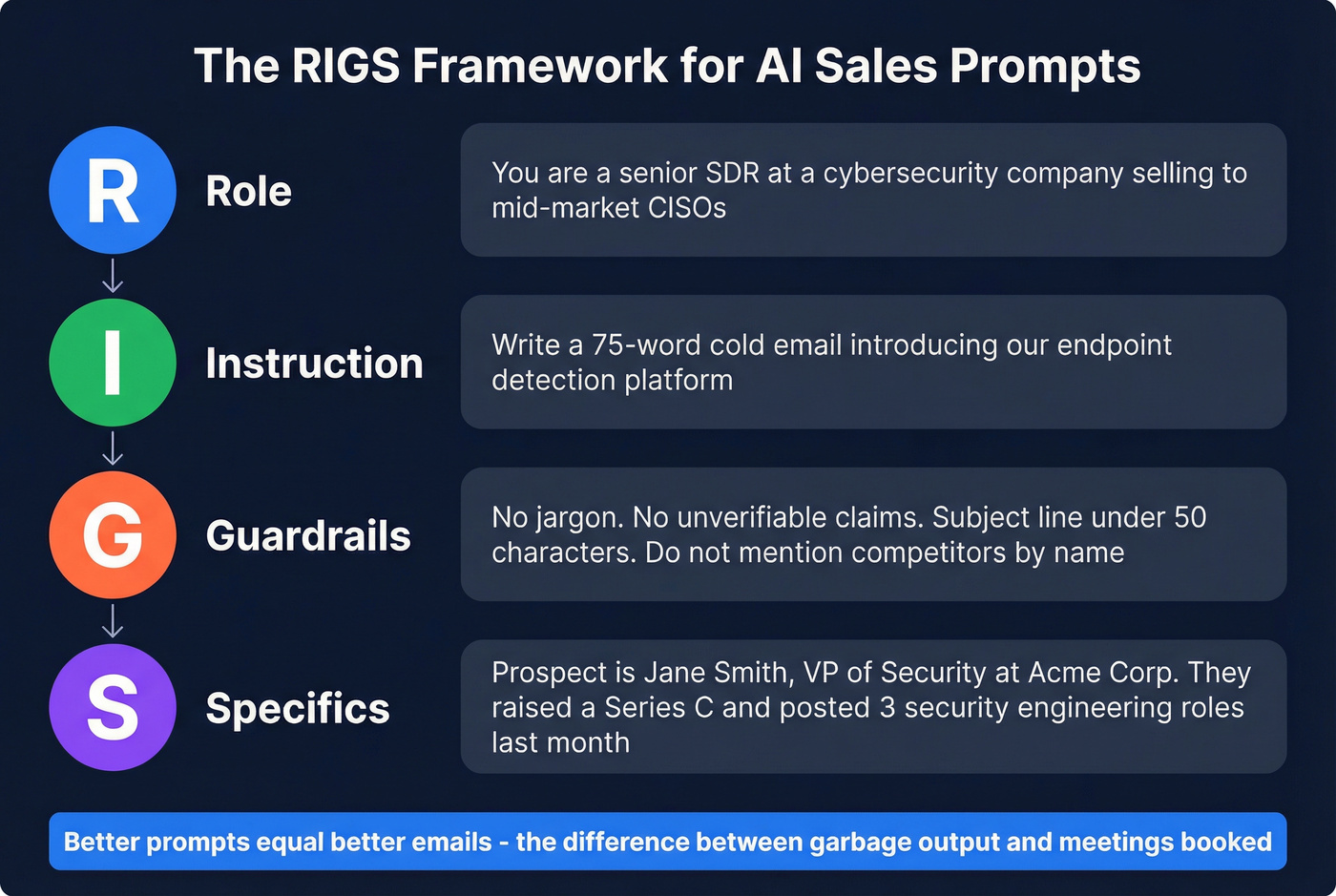 The RIGS Framework for AI Sales Prompts

R Role

You are a senior SDR at a cybersecurity company selling to mid-market CISOs

I Instruction

Write a 75-word cold email introducing our endpoint detection platform

G Guardrails

No jargon. No unverifiable claims. Subject line under 50 characters. Do not mention competitors by name

S Specifics

Prospect is Jane Smith, VP of Security at Acme Corp. They raised a Series C and posted 3 security engineering roles last month

Better prompts equal better emails - the difference between garbage output and meetings booked